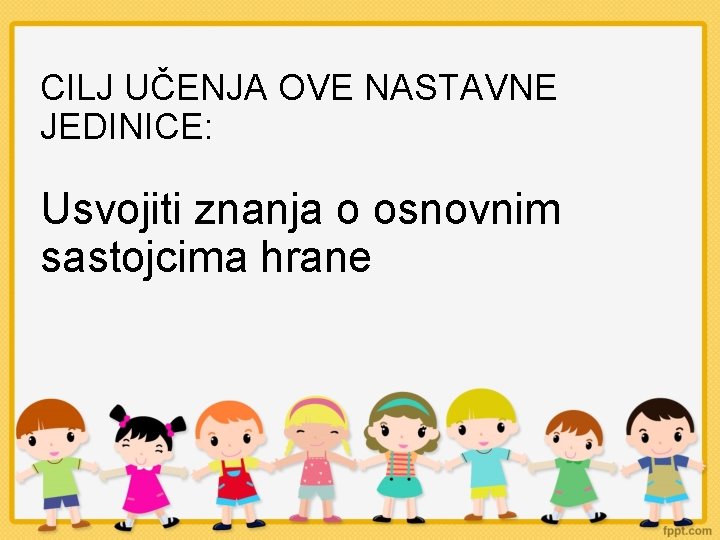 CILJ UČENJA OVE NASTAVNE JEDINICE:

Usvojiti znanja o osnovnim sastojcima hrane

fppt.com